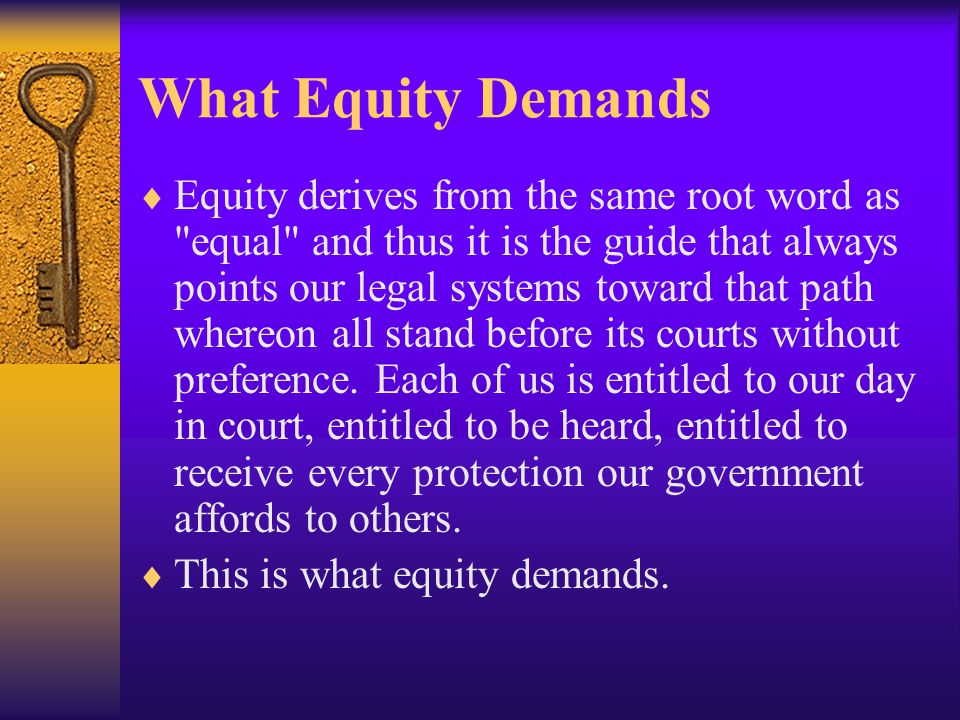 What Equity Demands

♦ Equity derives from the same root word as "equal" and thus it is the guide that always points our legal systems toward that path whereon all stand before its courts without preference. Each of us is entitled to our day in court, entitled to be heard, entitled to receive every protection our government affords to others.

♦ This is what equity demands.